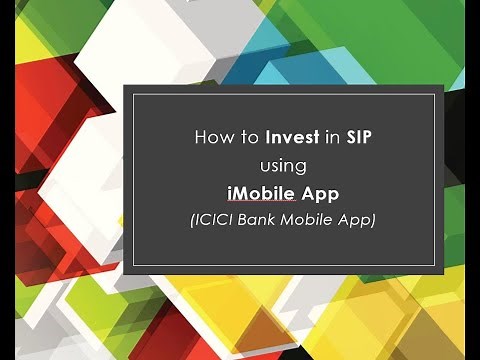 How to Invest in SIP
using
iMobile App
(ICICI Bank Mobile App)